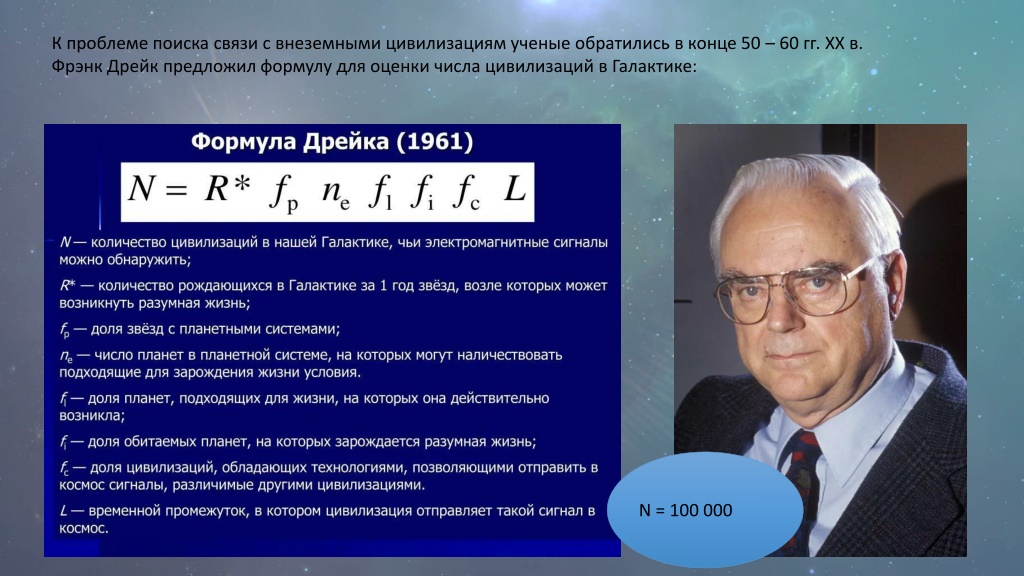 К проблеме поиска связи с внеземными цивилизациям ученые обратились в конце 50 – 60 гг. XX в. Фрэнк Дрейк предложил формулу для оценки числа цивилизаций в Галактике:

Формула Дрейка (1961)

$N = R^* \ f_p \ n_e \ f_l \ f_i \ f_c \ L$

$N$ — количество цивилизаций в нашей Галактике, чьи электромагнитные сигналы можно обнаружить;

$R^*$ — количество рождающихся в Галактике за 1 год звёзд, возле которых может возникнуть разумная жизнь;

$f_p$ — доля звёзд с планетными системами;

$n_e$ — число планет в планетной системе, на которых могут наличествовать подходящие для зарождения жизни условия.

$f_l$ — доля планет, подходящих для жизни, на которых она действительно возникла;

$f_i$ — доля обитаемых планет, на которых зарождается разумная жизнь;

$f_c$ — доля цивилизаций, обладающих технологиями, позволяющими отправить в космос сигналы, различимые другими цивилизациями.

$L$ — временной промежуток, в котором цивилизация отправляет такой сигнал в космос.

N = 100 000